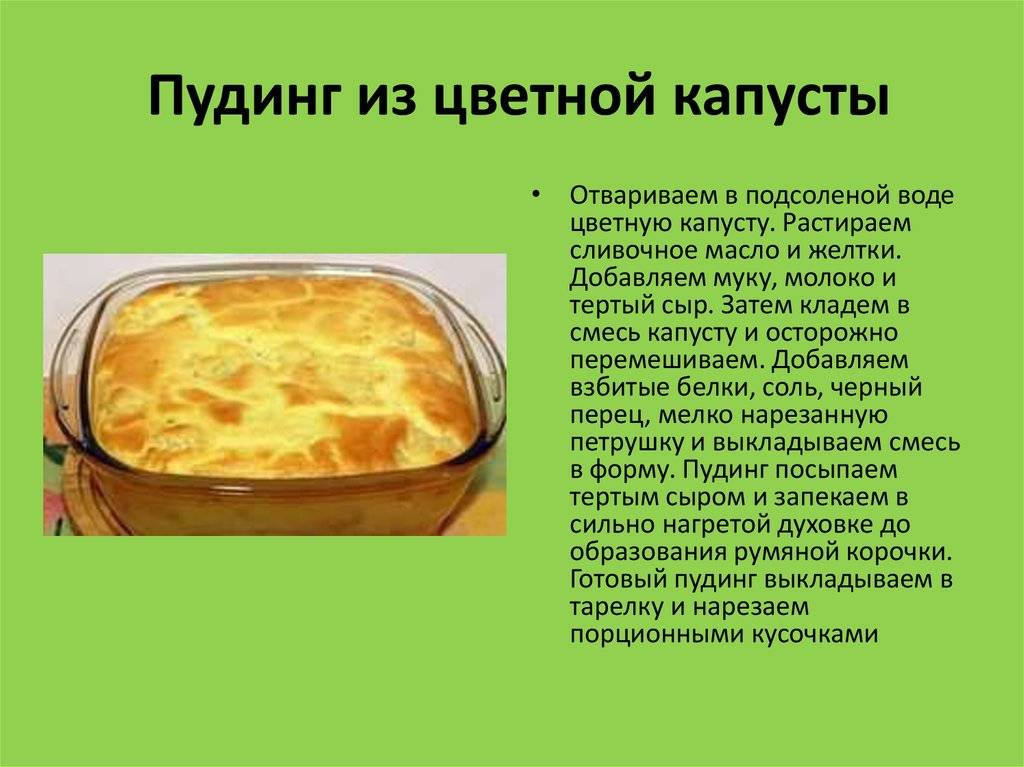 Пудинг из цветной капусты

• Отвариваем в подсоленой воде цветную капусту. Растираем сливочное масло и желтки. Добавляем муку, молоко и тертый сыр. Затем кладем в смесь капусту и осторожно перемешиваем. Добавляем взбитые белки, соль, черный перец, мелко нарезанную петрушку и выкладываем смесь в форму. Пудинг посыпаем тертым сыром и запекаем в сильно нагретой духовке до образования румяной корочки. Готовый пудинг выкладываем в тарелку и нарезаем порционными кусочками